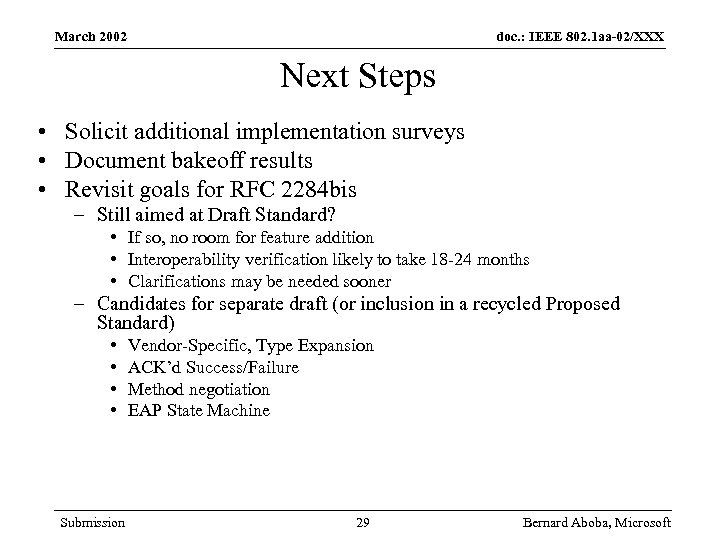 March 2002

doc.: IEEE 802.1aa-02/XXX

Next Steps

• Solicit additional implementation surveys
• Document bakeoff results
• Revisit goals for RFC 2284bis
  – Still aimed at Draft Standard?
    • If so, no room for feature addition
    • Interoperability verification likely to take 18-24 months
    • Clarifications may be needed sooner
  – Candidates for separate draft (or inclusion in a recycled Proposed Standard)
    • Vendor-Specific, Type Expansion
    • ACK'd Success/Failure
    • Method negotiation
    • EAP State Machine

Submission

29

Bernard Aboba, Microsoft